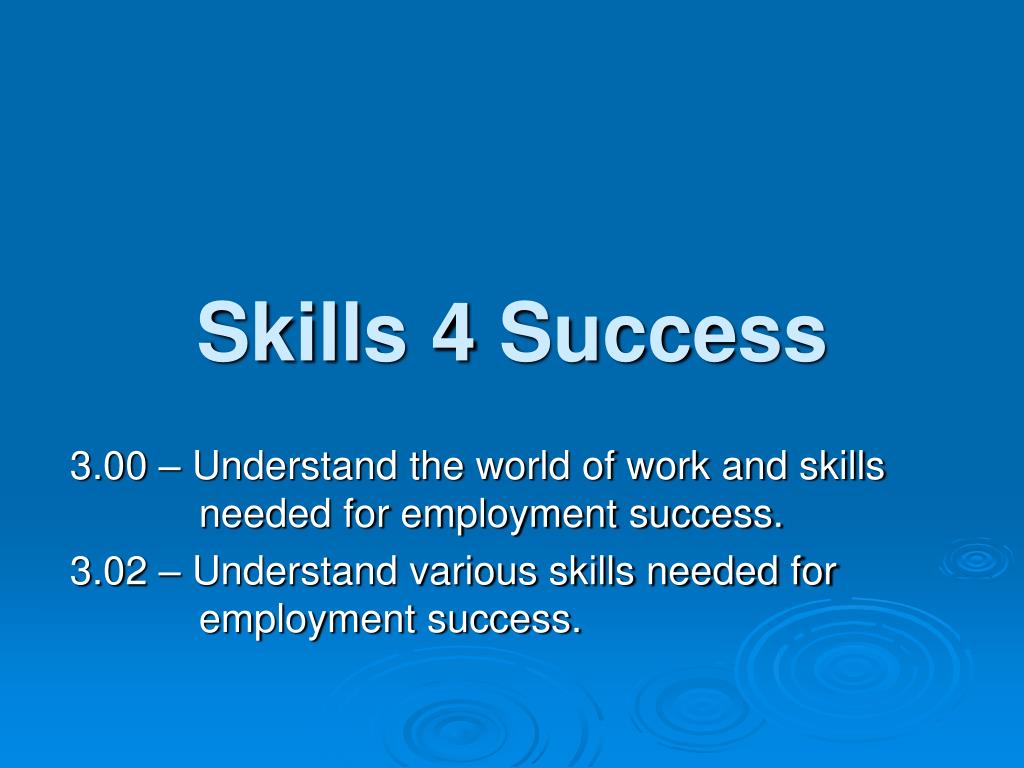 Skills 4 Success

3.00 – Understand the world of work and skills needed for employment success.

3.02 – Understand various skills needed for employment success.